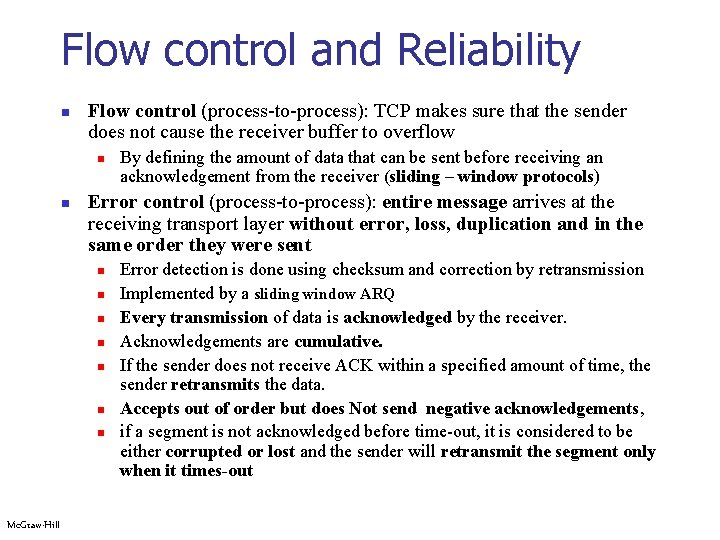 Flow control and Reliability

Flow control (process-to-process): TCP makes sure that the sender does not cause the receiver buffer to overflow

By defining the amount of data that can be sent before receiving an acknowledgement from the receiver (sliding – window protocols)

Error control (process-to-process): entire message arrives at the receiving transport layer without error, loss, duplication and in the same order they were sent

Error detection is done using checksum and correction by retransmission

Implemented by a sliding window ARQ

Every transmission of data is acknowledged by the receiver.

Acknowledgements are cumulative.

If the sender does not receive ACK within a specified amount of time, the sender retransmits the data.

Accepts out of order but does Not send negative acknowledgements,

if a segment is not acknowledged before time-out, it is considered to be either corrupted or lost and the sender will retransmit the segment only when it times-out

McGraw-Hill